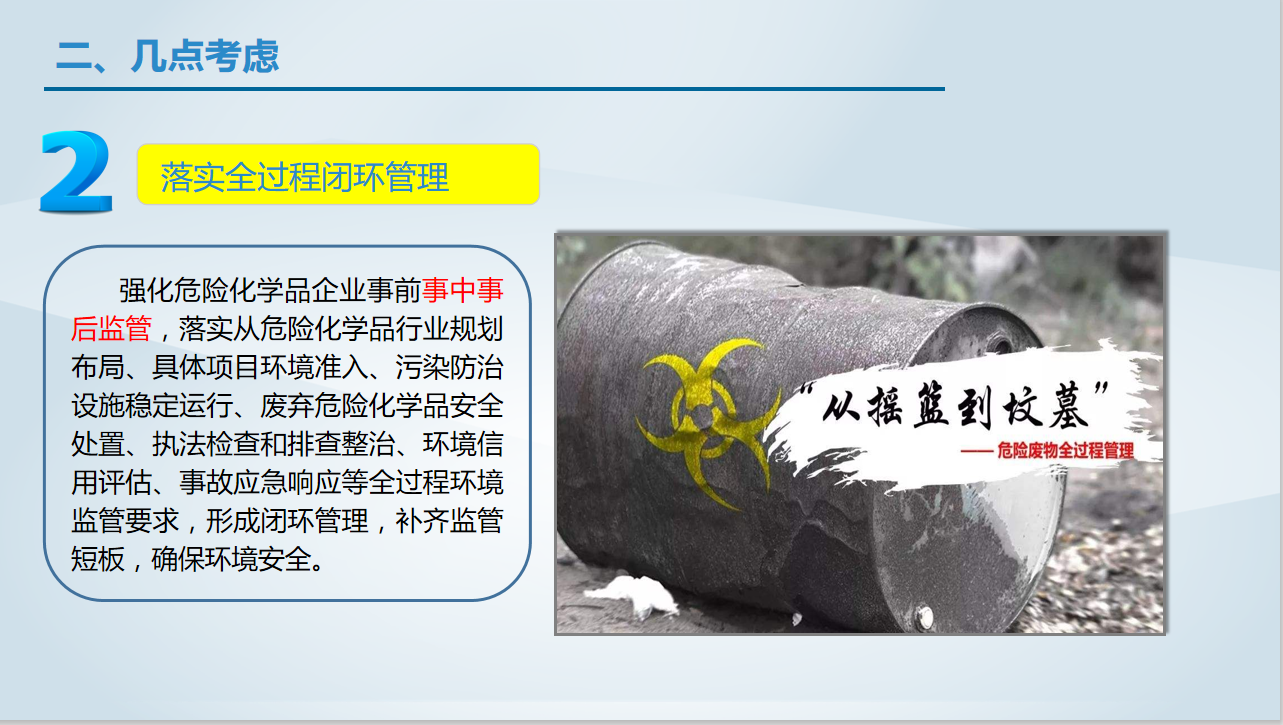 二、几点考虑

2

落实全过程闭环管理

强化危险化学品企业事前事中事后监管，落实从危险化学品行业规划布局、具体项目环境准入、污染防治设施稳定运行、废弃危险化学品安全处置、执法检查和排查整治、环境信用评估、事故应急响应等全过程环境监管要求，形成闭环管理，补齐监管短板，确保环境安全。

“从摇篮到坟墓”
—— 危险废物全过程管理